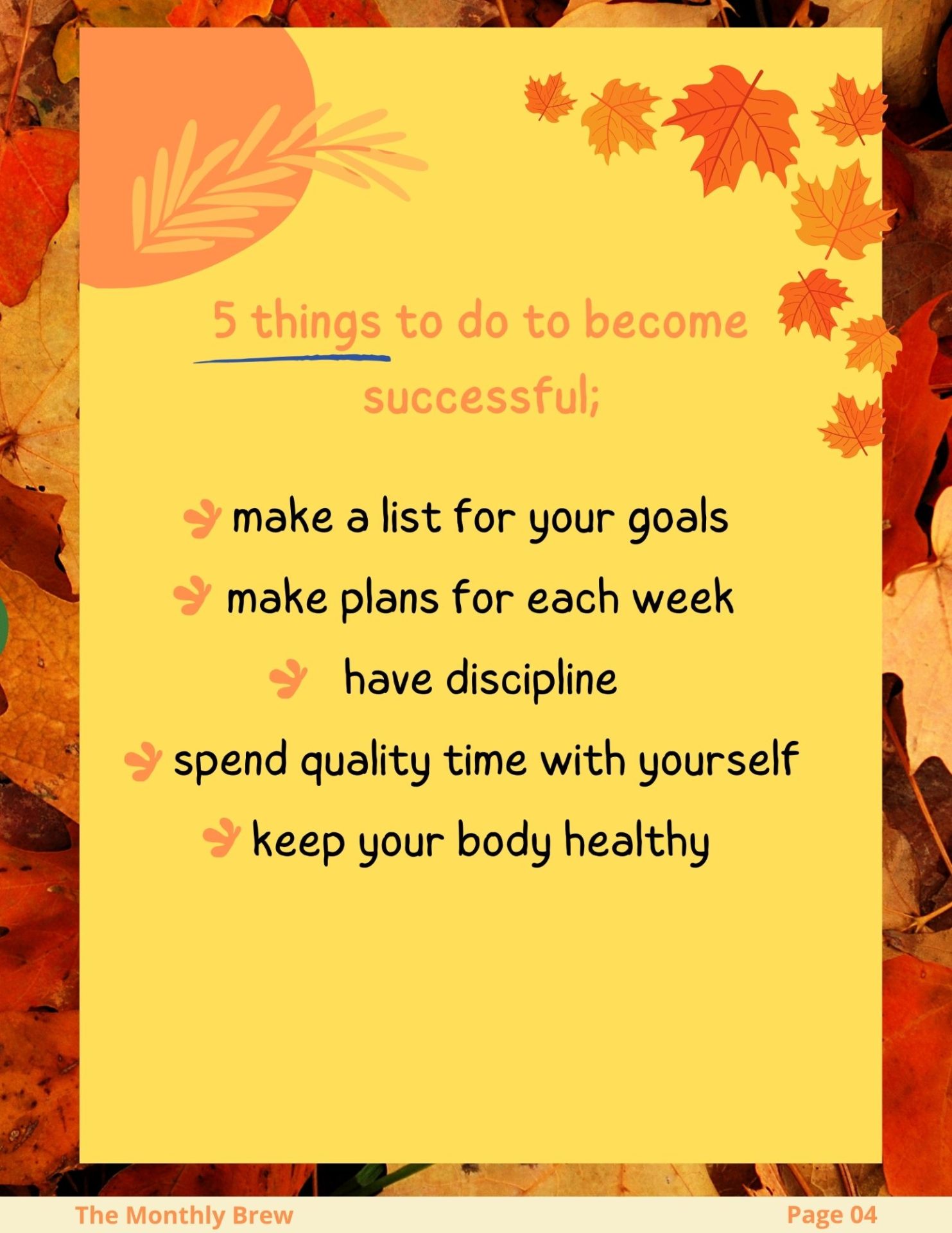 5 things to do to become successful;

make a list for your goals

make plans for each week

have discipline

spend quality time with yourself

keep your body healthy

The Monthly Brew

Page 04